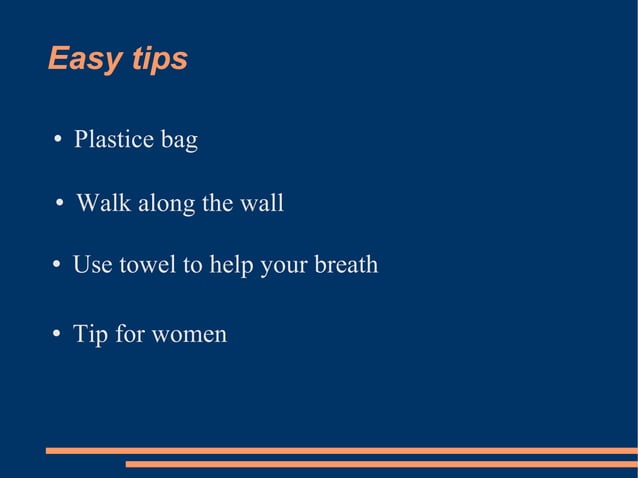 Easy tips

• Plastice bag

• Walk along the wall

• Use towel to help your breath

• Tip for women